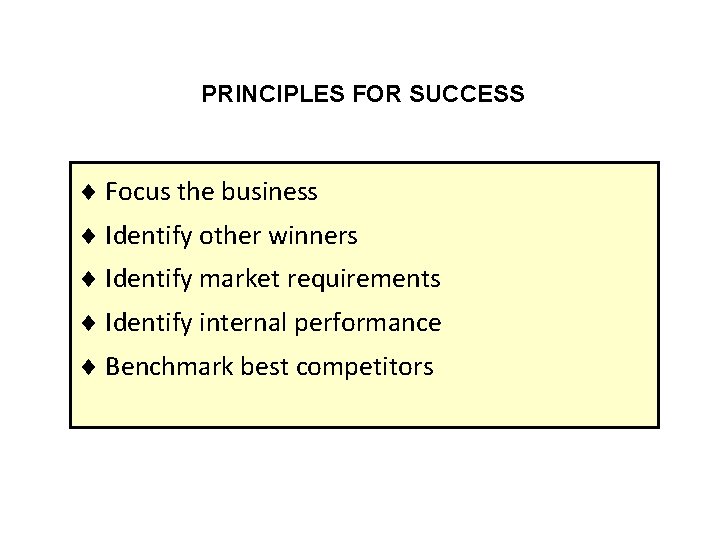 PRINCIPLES FOR SUCCESS

♦ Focus the business
♦ Identify other winners
♦ Identify market requirements
♦ Identify internal performance
♦ Benchmark best competitors